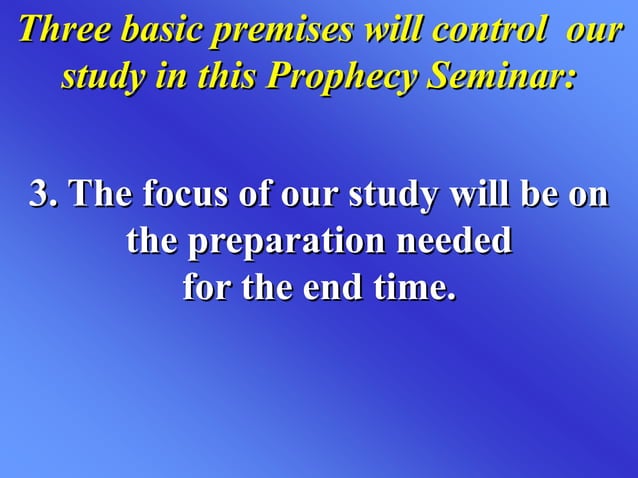 Three basic premises will control our study in this Prophecy Seminar:

3. The focus of our study will be on the preparation needed for the end time.